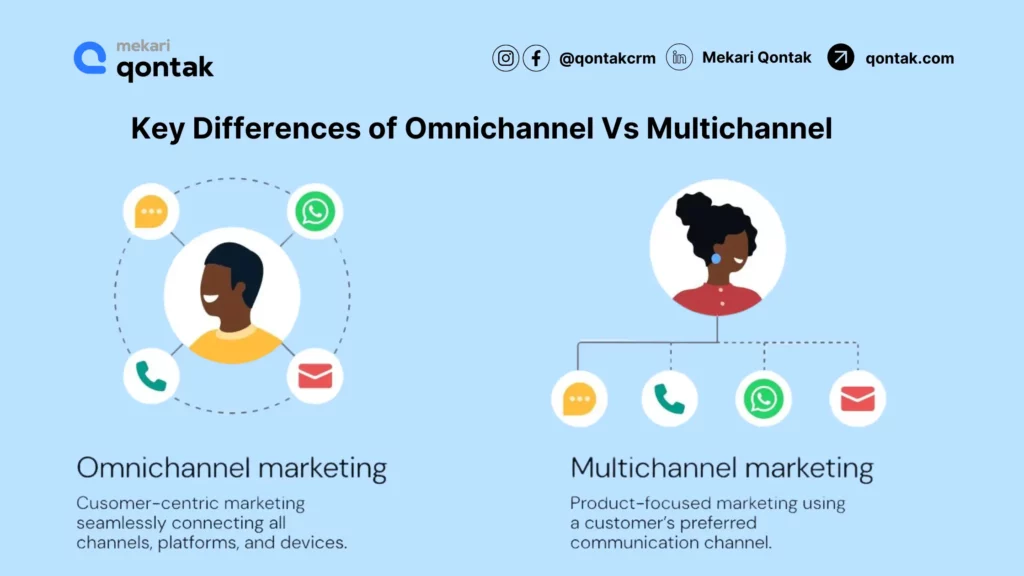 mekari
qontak

@qontakcrm Mekari Qontak qontak.com

Key Differences of Omnichannel Vs Multichannel

Omnichannel marketing

Cusomer-centric marketing seamlessly connecting all channels, platforms, and devices.

Multichannel marketing

Product-focused marketing using a customer's preferred communication channel.